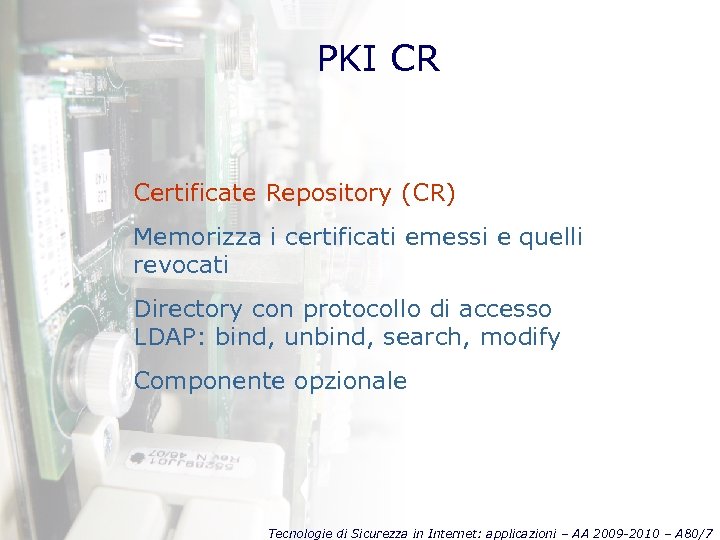 PKI CR

Certificate Repository (CR)

Memorizza i certificati emessi e quelli revocati

Directory con protocollo di accesso LDAP: bind, unbind, search, modify

Componente opzionale

Tecnologie di Sicurezza in Internet: applicazioni – AA 2009-2010 – A80/7